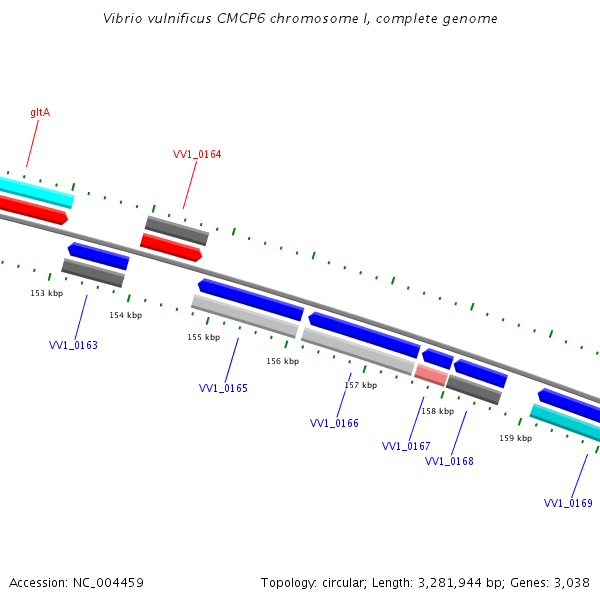 Vibrio vulnificus CMCP6 chromosome I, complete genome

gltA

VV1_0164

153 kbp

154 kbp

VV1_0163

155 kbp

156 kbp

VV1_0165

157 kbp

VV1_0166

158 kbp

VV1_0167

VV1_0168

159 kbp

VV1_0169

Accession: NC_004459

Topology: circular; Length: 3,281,944 bp; Genes: 3,038